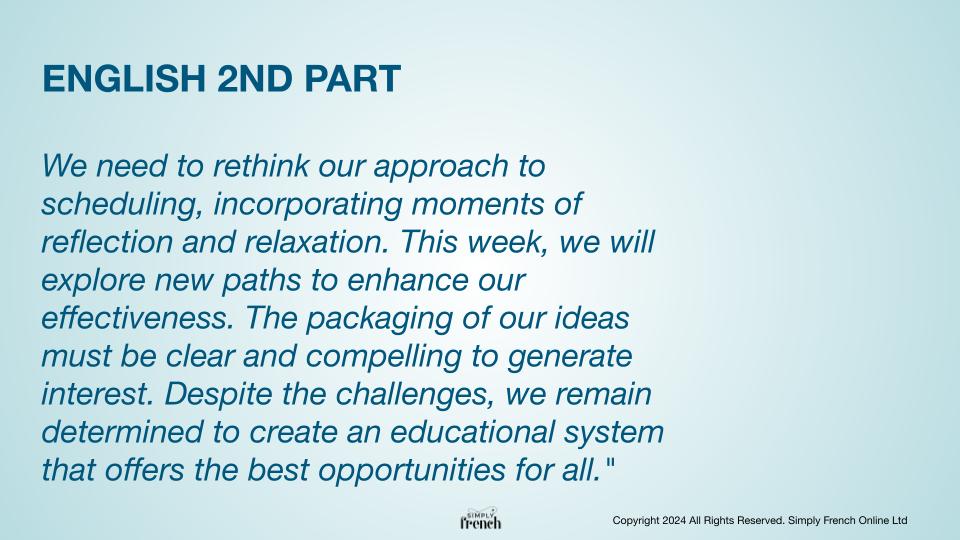 ENGLISH 2ND PART

We need to rethink our approach to scheduling, incorporating moments of reflection and relaxation. This week, we will explore new paths to enhance our effectiveness. The packaging of our ideas must be clear and compelling to generate interest. Despite the challenges, we remain determined to create an educational system that offers the best opportunities for all."

SIMPLY French

Copyright 2024 All Rights Reserved. Simply French Online Ltd